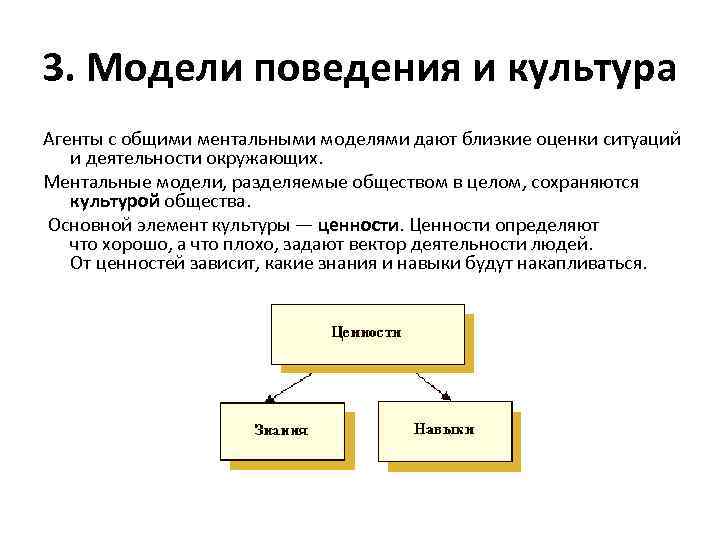 3. Модели поведения и культура

Агенты с общими ментальными моделями дают близкие оценки ситуаций и деятельности окружающих.

Ментальные модели, разделяемые обществом в целом, сохраняются культурой общества.

Основной элемент культуры — ценности. Ценности определяют что хорошо, а что плохо, задают вектор деятельности людей. От ценностей зависит, какие знания и навыки будут накапливаться.

Ценности

Знания

Навыки